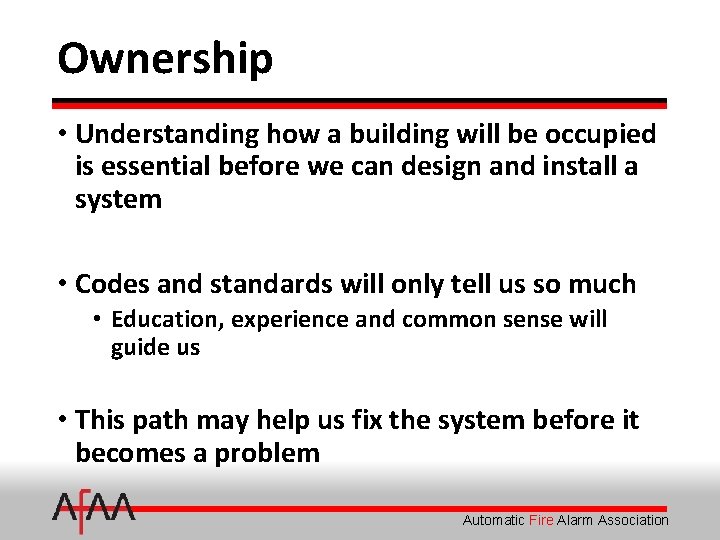 Ownership

• Understanding how a building will be occupied is essential before we can design and install a system

• Codes and standards will only tell us so much
  • Education, experience and common sense will guide us

• This path may help us fix the system before it becomes a problem

AFAA

Automatic Fire Alarm Association